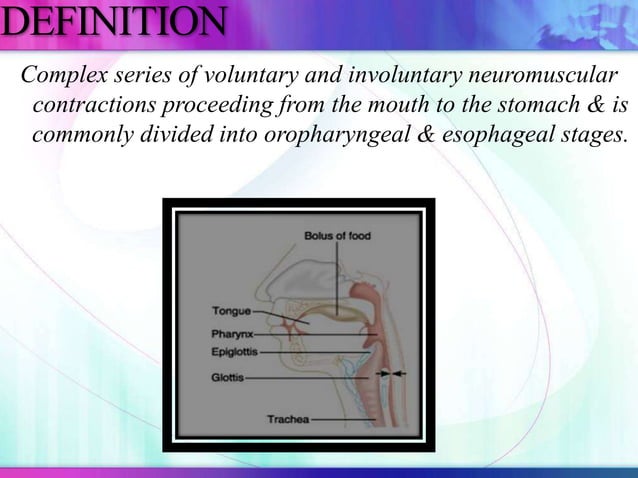 DEFINITION

Complex series of voluntary and involuntary neuromuscular contractions proceeding from the mouth to the stomach & is commonly divided into oropharyngeal & esophageal stages.

Bolus of food
Tongue
Pharynx
Epiglottis
Glottis
Trachea